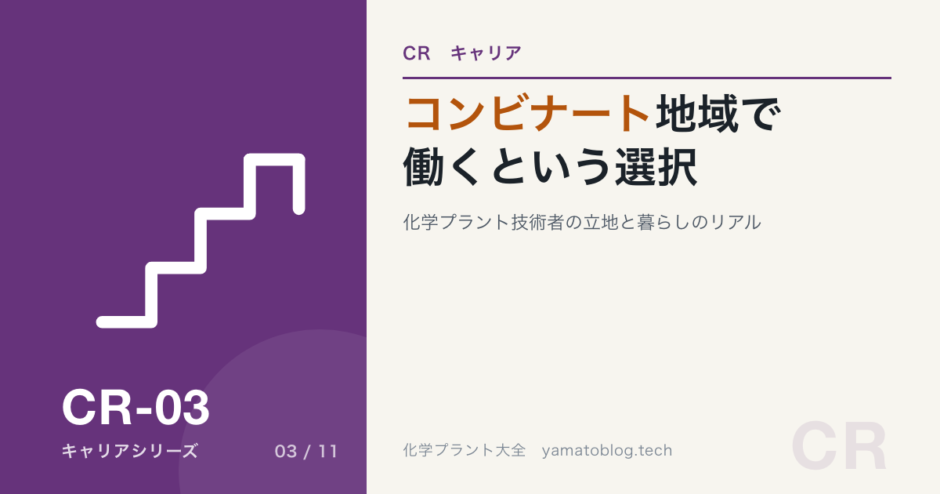 CR-03

キャリアシリーズ

03 / 11

CR　キャリア

コンビナート地域で働くという選択

化学プラント技術者の立地と暮らしのリアル

化学プラント大全　yamatoblog.tech

CR